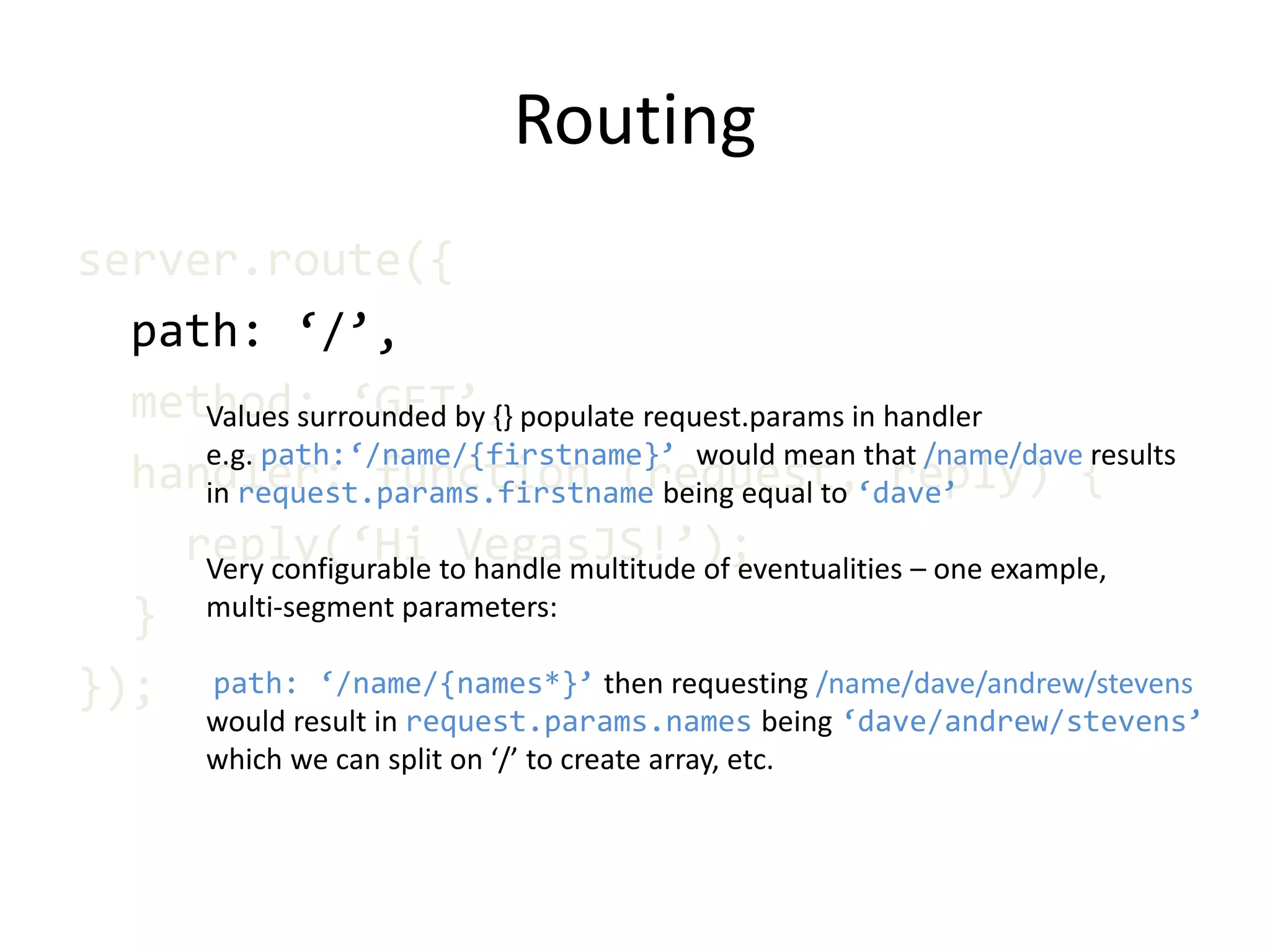 Routing

server.route({

path: ‘/’,

method: ‘GET’,

handler: function (request, reply) {

reply(‘Hi VegasJS!’);

}

});

Values surrounded by {} populate request.params in handler e.g. path:‘/name/{firstname}’ would mean that /name/dave results in request.params.firstname being equal to ‘dave’

Very configurable to handle multitude of eventualities – one example, multi-segment parameters:

path: ‘/name/{names*}’ then requesting /name/dave/andrew/stevens would result in request.params.names being ‘dave/andrew/stevens’ which we can split on ‘/’ to create array, etc.